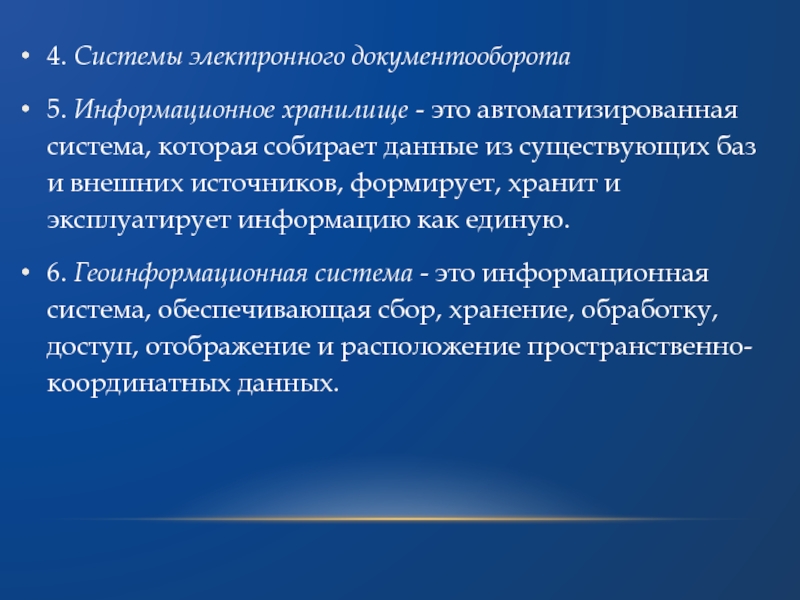 • 4. Системы электронного документооборота

• 5. Информационное хранилище - это автоматизированная система, которая собирает данные из существующих баз и внешних источников, формирует, хранит и эксплуатирует информацию как единую.

• 6. Геоинформационная система - это информационная система, обеспечивающая сбор, хранение, обработку, доступ, отображение и расположение пространственно-координатных данных.